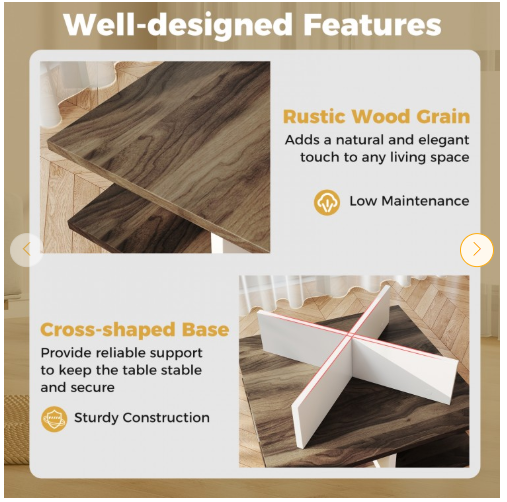 Well-designed Features

Rustic Wood Grain

Adds a natural and elegant touch to any living space

Low Maintenance

Cross-shaped Base

Provide reliable support to keep the table stable and secure

Sturdy Construction